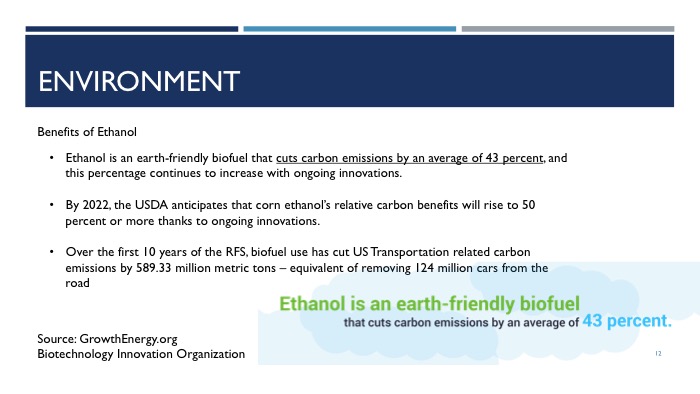 ENVIRONMENT

Benefits of Ethanol

• Ethanol is an earth-friendly biofuel that cuts carbon emissions by an average of 43 percent, and this percentage continues to increase with ongoing innovations.

• By 2022, the USDA anticipates that corn ethanol's relative carbon benefits will rise to 50 percent or more thanks to ongoing innovations.

• Over the first 10 years of the RFS, biofuel use has cut US Transportation related carbon emissions by 589.33 million metric tons – equivalent of removing 124 million cars from the road

Ethanol is an earth-friendly biofuel
that cuts carbon emissions by an average of 43 percent.

Source: GrowthEnergy.org
Biotechnology Innovation Organization

12